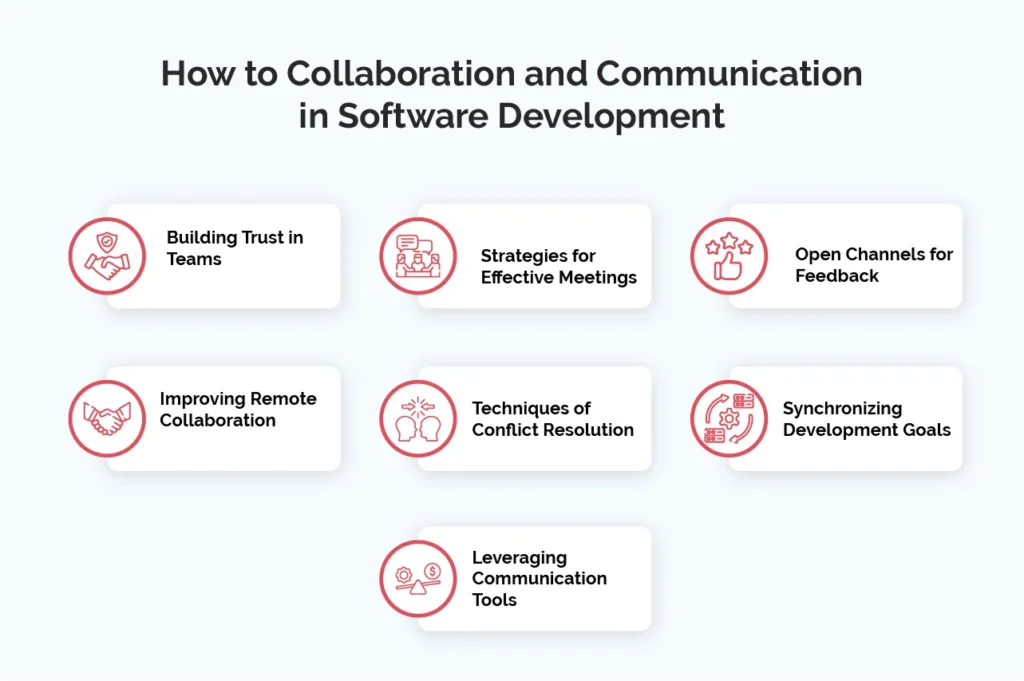 How to Collaboration and Communication in Software Development

Building Trust in Teams

Strategies for Effective Meetings

Open Channels for Feedback

Improving Remote Collaboration

Techniques of Conflict Resolution

Synchronizing Development Goals

Leveraging Communication Tools